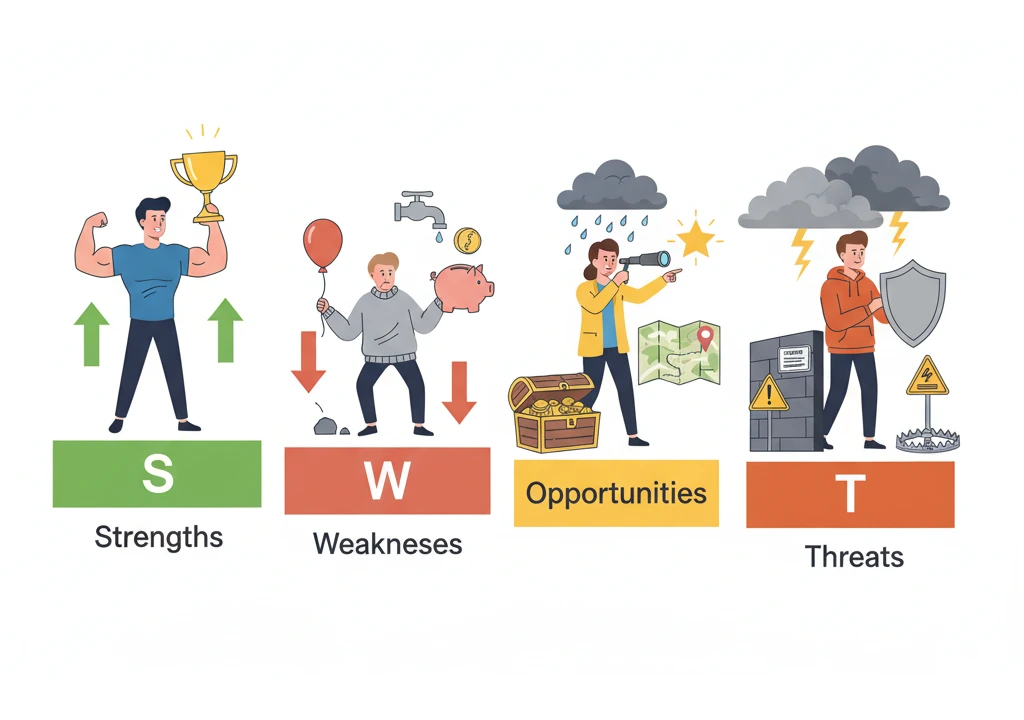 S

Strengths

W

Weakneses

Opportunities

T

Threats